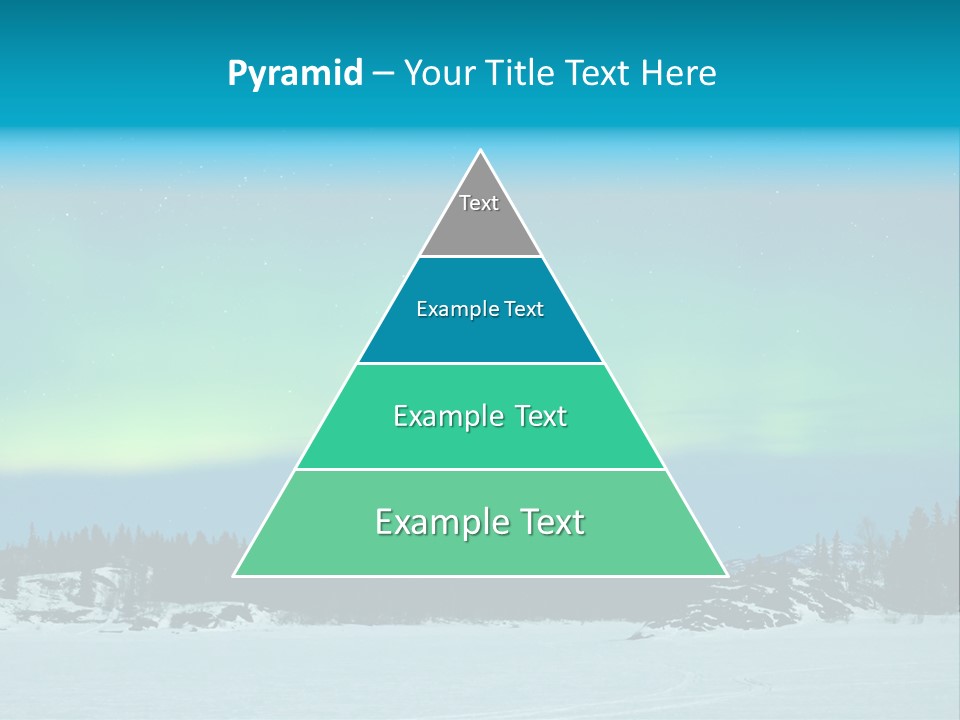 Pyramid – Your Title Text Here

Text

Example Text

Example Text

Example Text